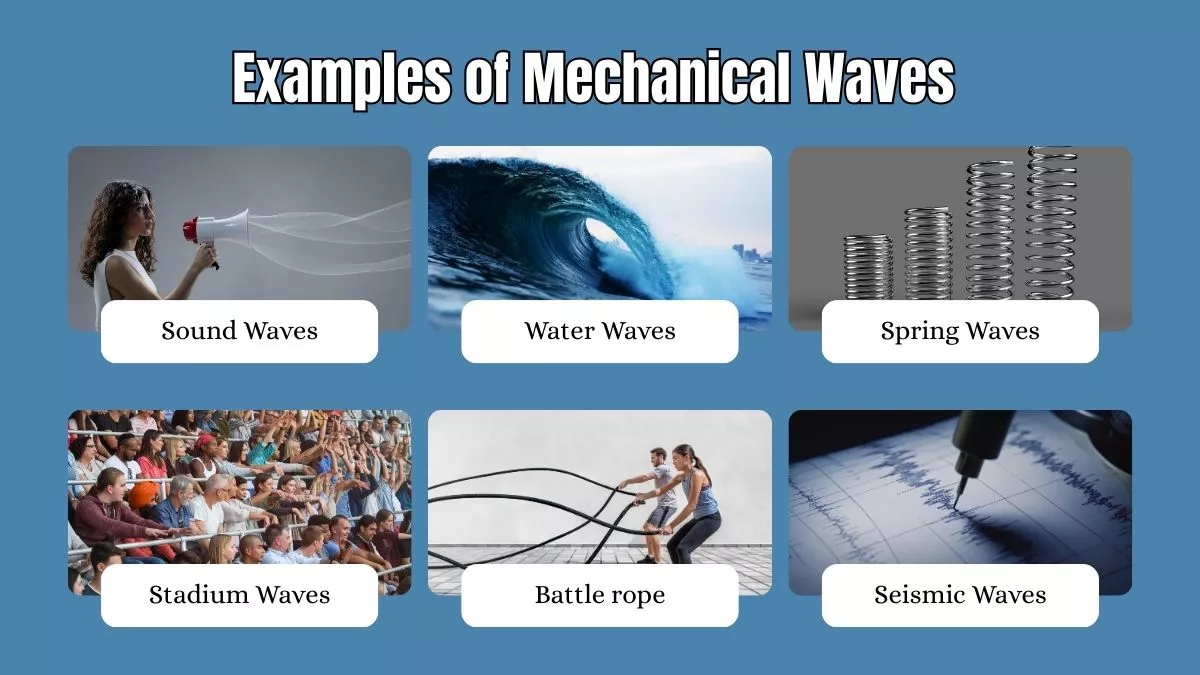 Examples of Mechanical Waves

Sound Waves

Water Waves

Spring Waves

Stadium Waves

Battle rope

Seismic Waves